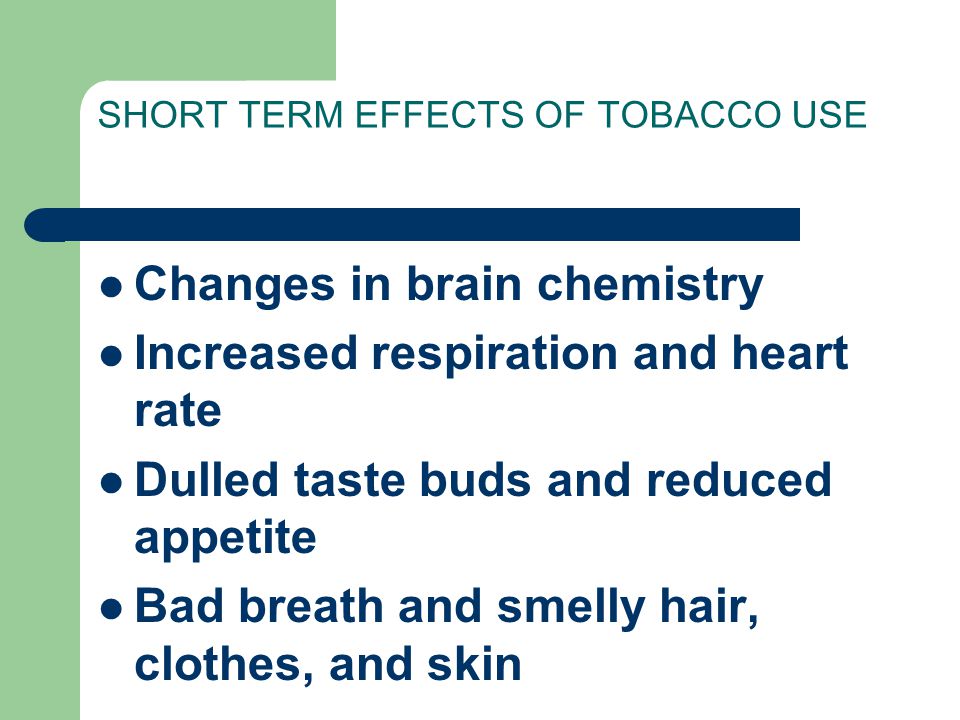 SHORT TERM EFFECTS OF TOBACCO USE

- Changes in brain chemistry
- Increased respiration and heart rate
- Dulled taste buds and reduced appetite
- Bad breath and smelly hair, clothes, and skin